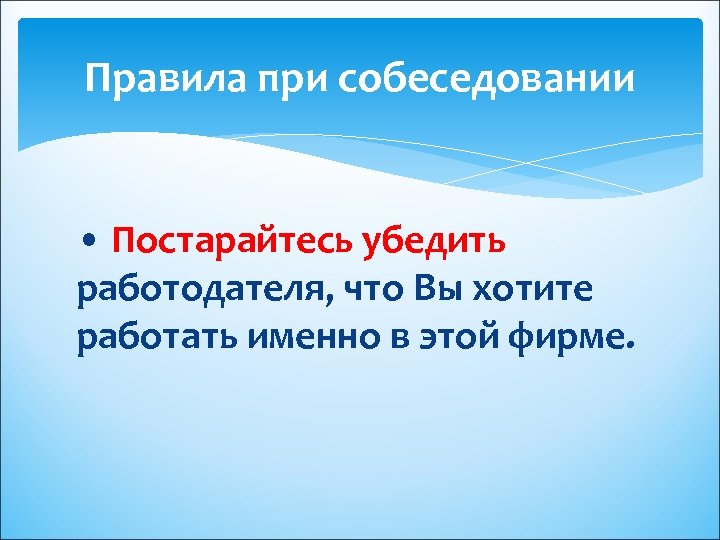 Правила при собеседовании

• Постарайтесь убедить работодателя, что Вы хотите работать именно в этой фирме.